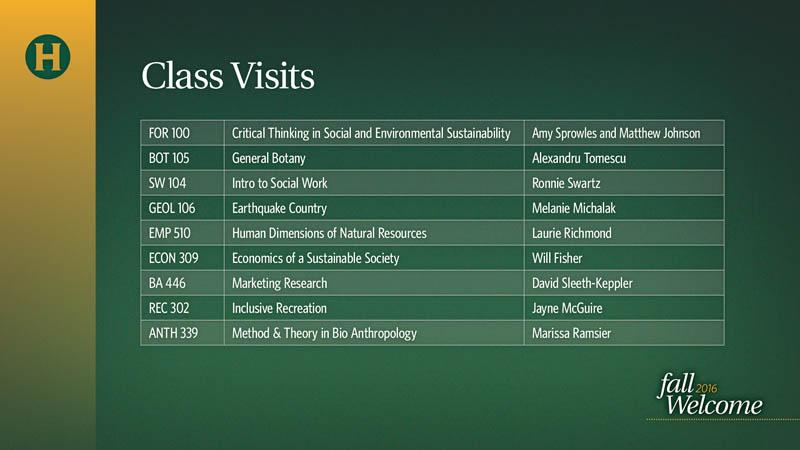 H

Class Visits

| FOR 100 | Critical Thinking in Social and Environmental Sustainability | Amy Sprowles and Matthew Johnson |
|---|---|---|
| BOT 105 | General Botany | Alexandru Tomescu |
| SW 104 | Intro to Social Work | Ronnie Swartz |
| GEOL 106 | Earthquake Country | Melanie Michalak |
| EMP 510 | Human Dimensions of Natural Resources | Laurie Richmond |
| ECON 309 | Economics of a Sustainable Society | Will Fisher |
| BA 446 | Marketing Research | David Sleeth-Keppler |
| REC 302 | Inclusive Recreation | Jayne McGuire |
| ANTH 339 | Method & Theory in Bio Anthropology | Marissa Ramsier |

fall 2016 Welcome